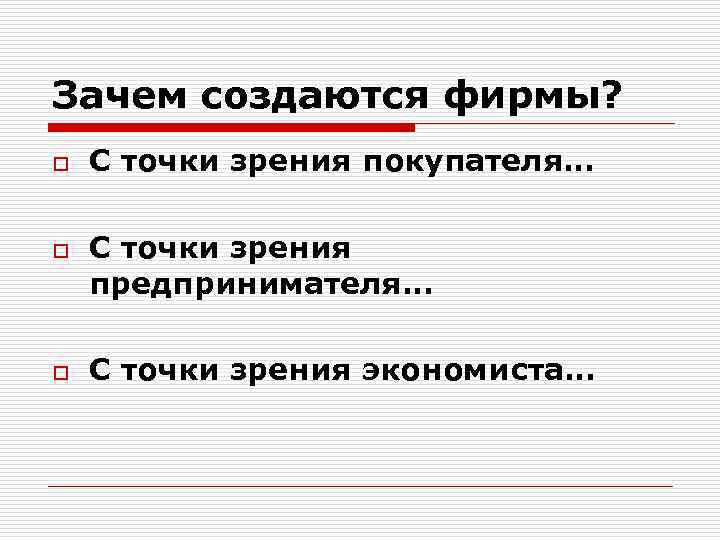 Зачем создаются фирмы?

С точки зрения покупателя…

С точки зрения предпринимателя…

С точки зрения экономиста…